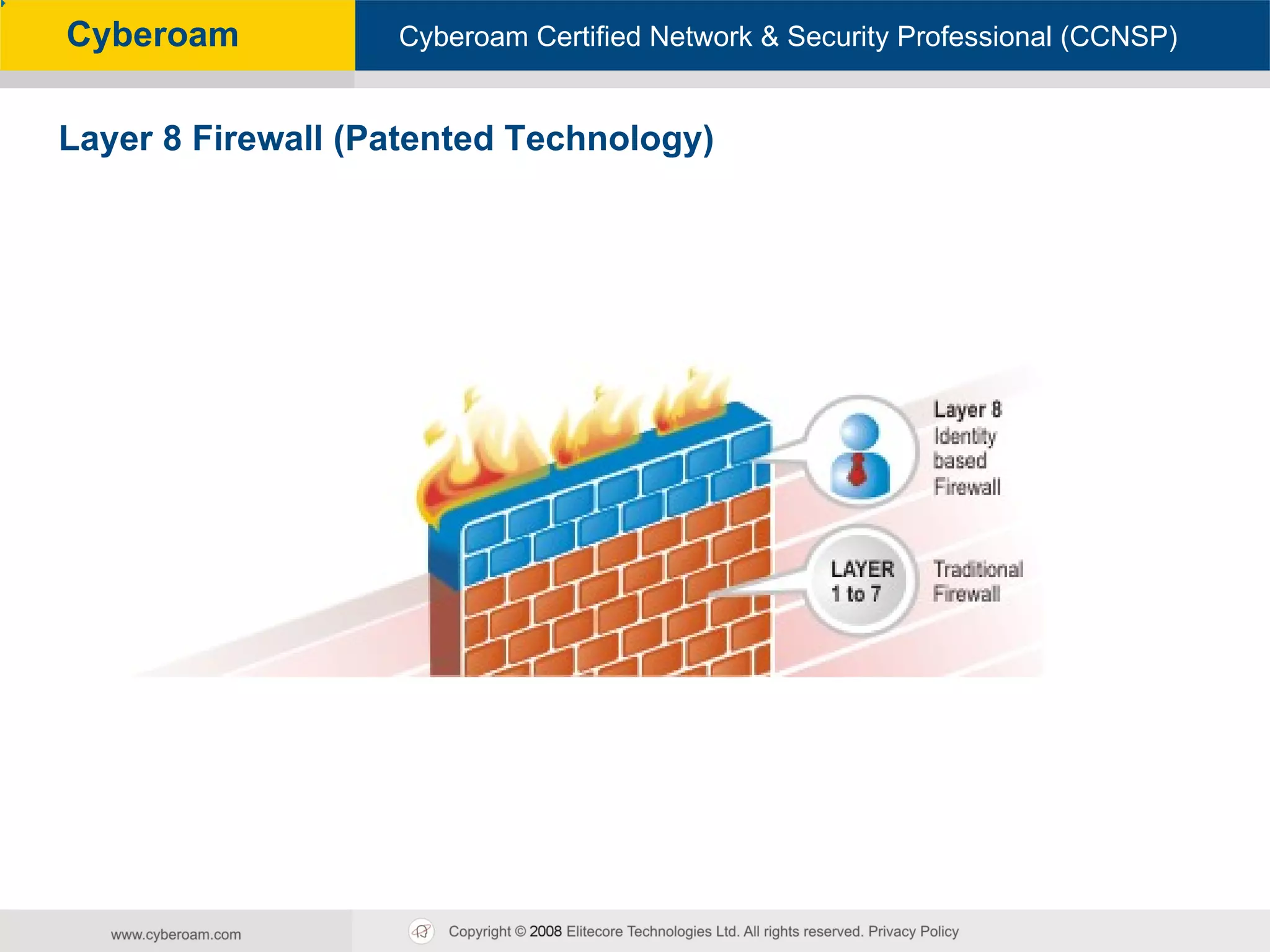 Cyberoam

Cyberoam Certified Network & Security Professional (CCNSP)

Layer 8 Firewall (Patented Technology)

Layer 8 Identity based Firewall

LAYER 1 to 7

Traditional Firewall

www.cyberoam.com

Copyright © 2008 Elitecore Technologies Ltd. All rights reserved. Privacy Policy